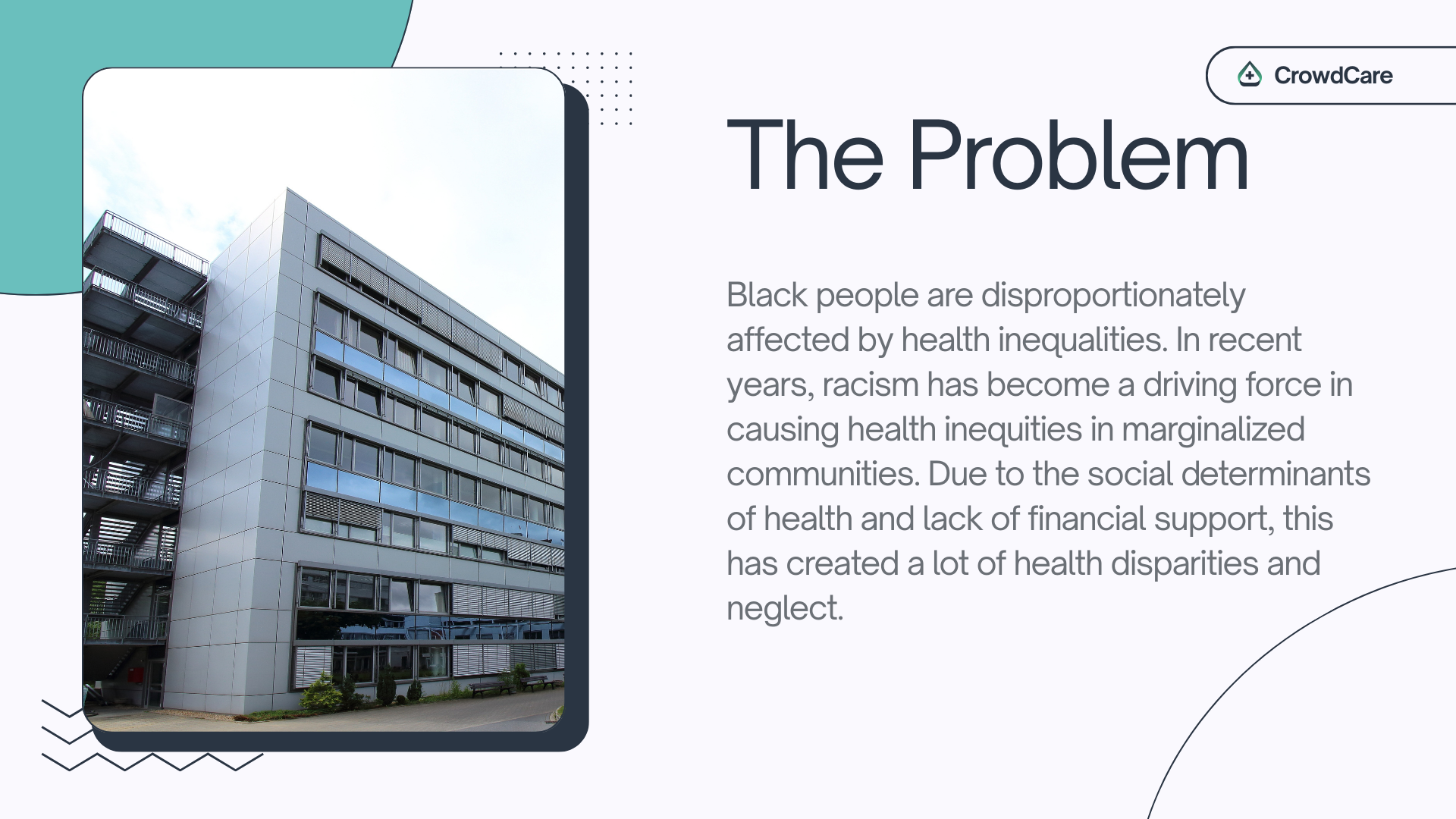 CrowdCare

The Problem

Black people are disproportionately affected by health inequalities. In recent years, racism has become a driving force in causing health inequities in marginalized communities. Due to the social determinants of health and lack of financial support, this has created a lot of health disparities and neglect.